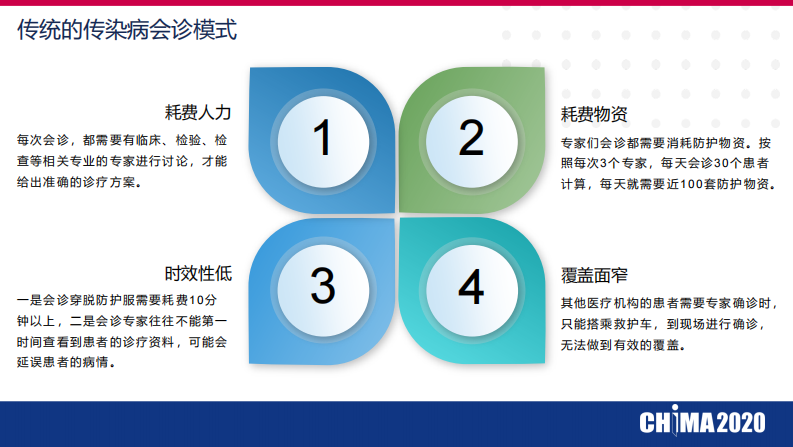 传统的传染病会诊模式

耗费人力

每次会诊，都需要有临床、检验、检查等相关专业的专家进行讨论，才能给出准确的诊疗方案。

1

2

耗费物资

专家们会诊都需要消耗防护物资。按照每次3个专家，每天会诊30个患者计算，每天就需要近100套防护物资。

时效性低

一是会诊穿脱防护服需要耗费10分钟以上，二是会诊专家往往不能第一时间查看到患者的诊疗资料，可能会延误患者的病情。

3

4

覆盖面窄

其他医疗机构的患者需要专家确诊时，只能搭乘救护车，到现场进行确诊，无法做到有效的覆盖。

CHIMA2020